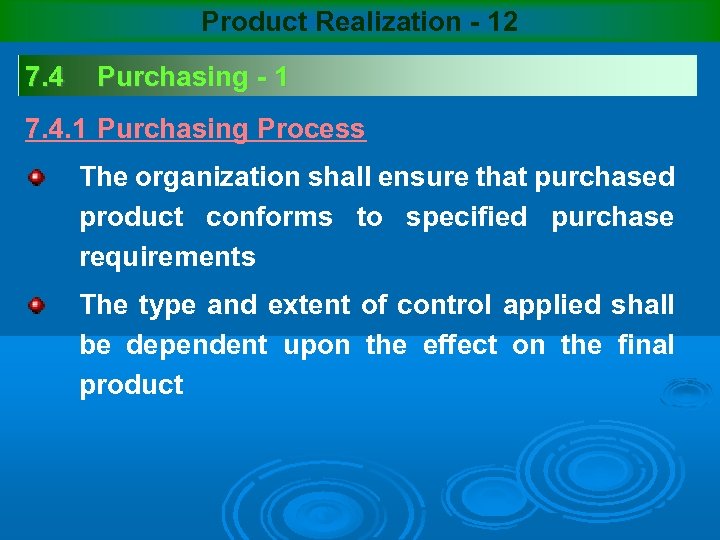 Product Realization - 12

7.4 Purchasing - 1

7.4.1 Purchasing Process

The organization shall ensure that purchased product conforms to specified purchase requirements

The type and extent of control applied shall be dependent upon the effect on the final product